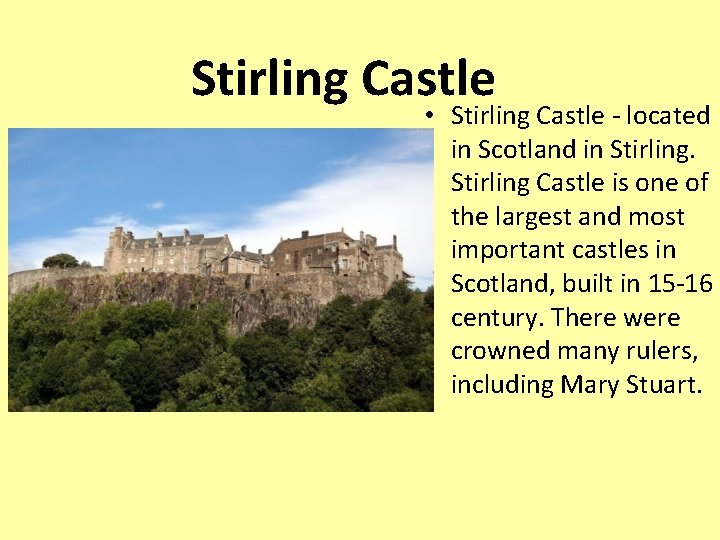 Stirling Castle

• Stirling Castle - located in Scotland in Stirling. Stirling Castle is one of the largest and most important castles in Scotland, built in 15-16 century. There were crowned many rulers, including Mary Stuart.